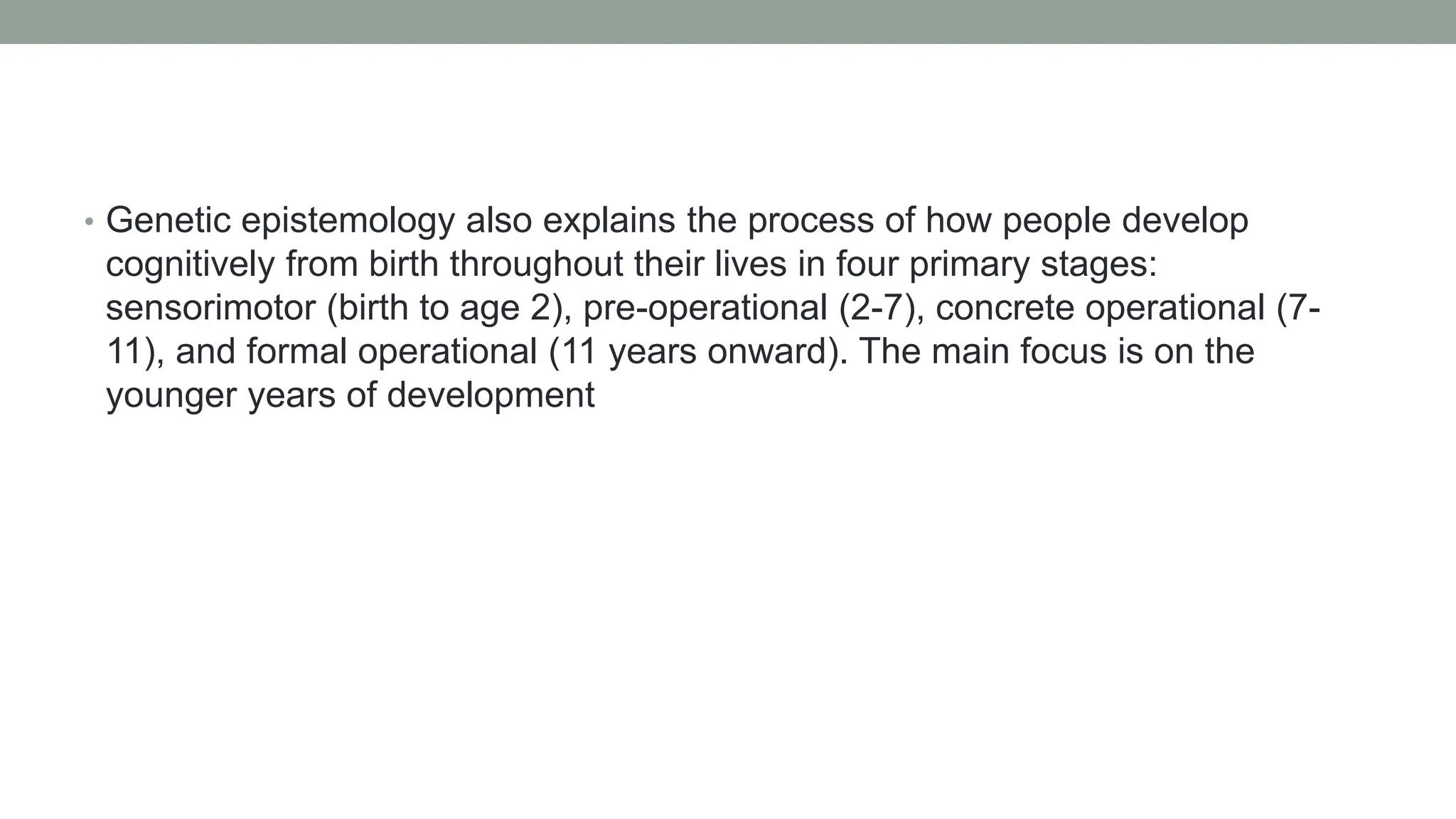 • Genetic epistemology also explains the process of how people develop cognitively from birth throughout their lives in four primary stages: sensorimotor (birth to age 2), pre-operational (2-7), concrete operational (7-11), and formal operational (11 years onward). The main focus is on the younger years of development